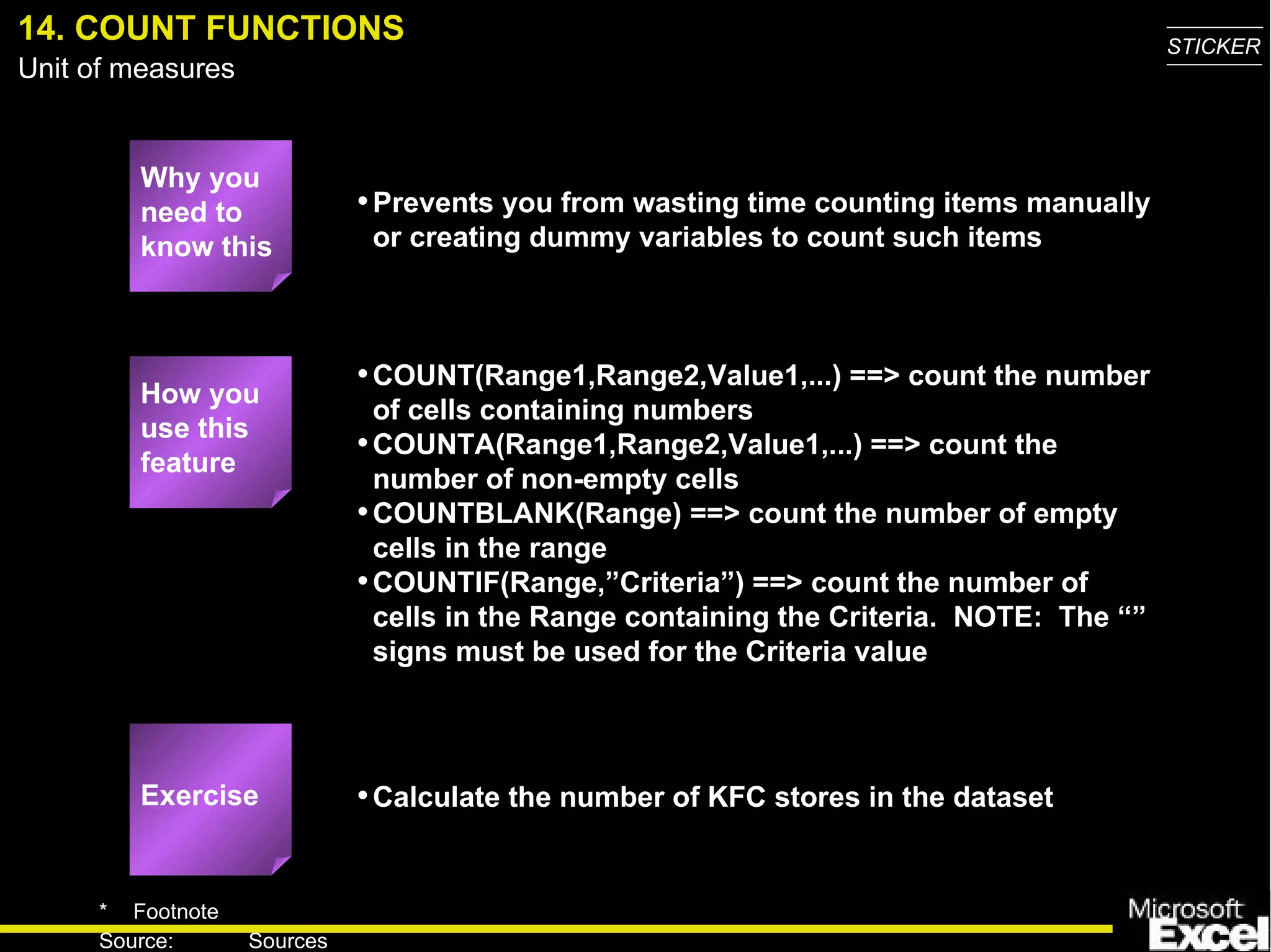 14. COUNT FUNCTIONS
Unit of measures

STICKER

Why you need to know this

• Prevents you from wasting time counting items manually or creating dummy variables to count such items

How you use this feature

• COUNT(Range1,Range2,Value1,...) ==> count the number of cells containing numbers
• COUNTA(Range1,Range2,Value1,...) ==> count the number of non-empty cells
• COUNTBLANK(Range) ==> count the number of empty cells in the range
• COUNTIF(Range,”Criteria”) ==> count the number of cells in the Range containing the Criteria.  NOTE:  The “” signs must be used for the Criteria value

Exercise

• Calculate the number of KFC stores in the dataset

* Footnote
Source: Sources

Microsoft Excel